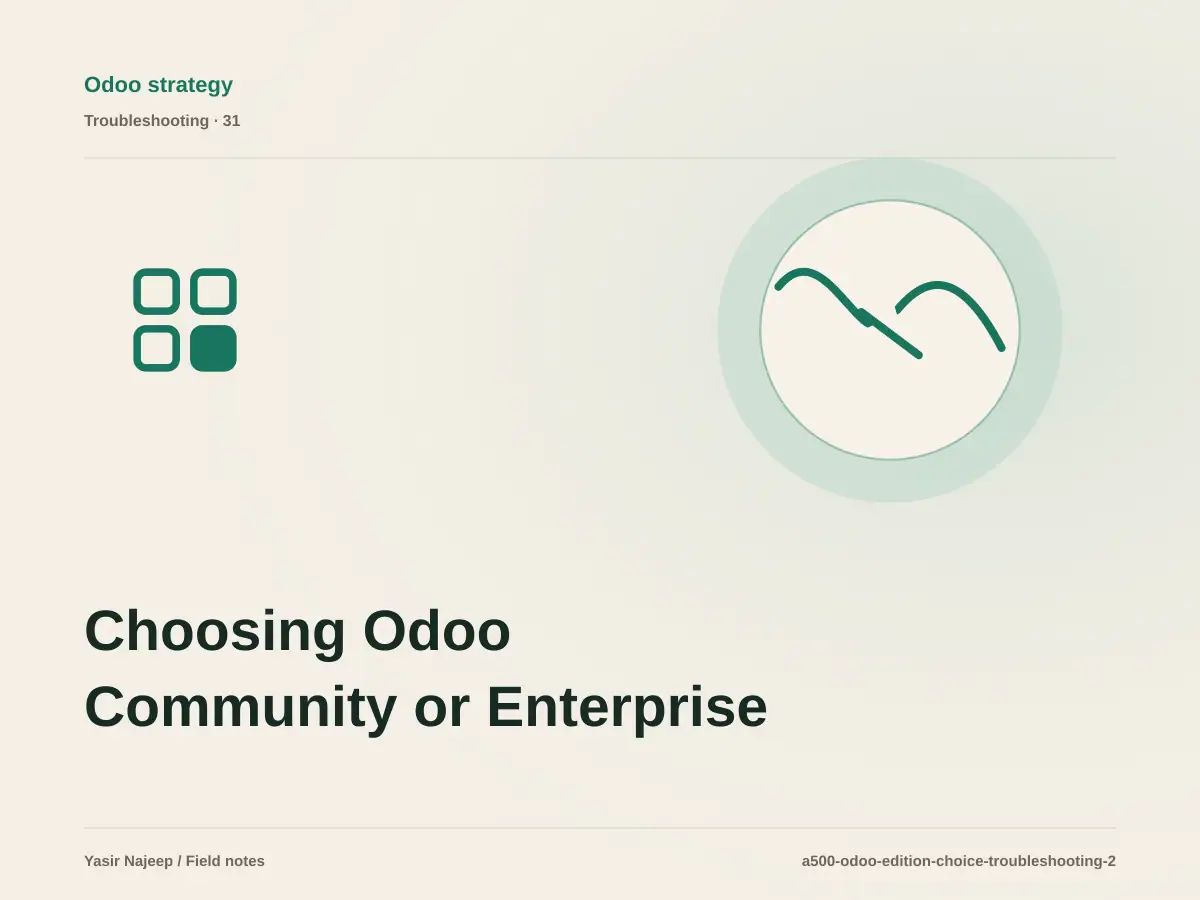 Odoo strategy

Troubleshooting · 31

Choosing Odoo Community or Enterprise

Yasir Najeep / Field notes

a500-odoo-edition-choice-troubleshooting-2